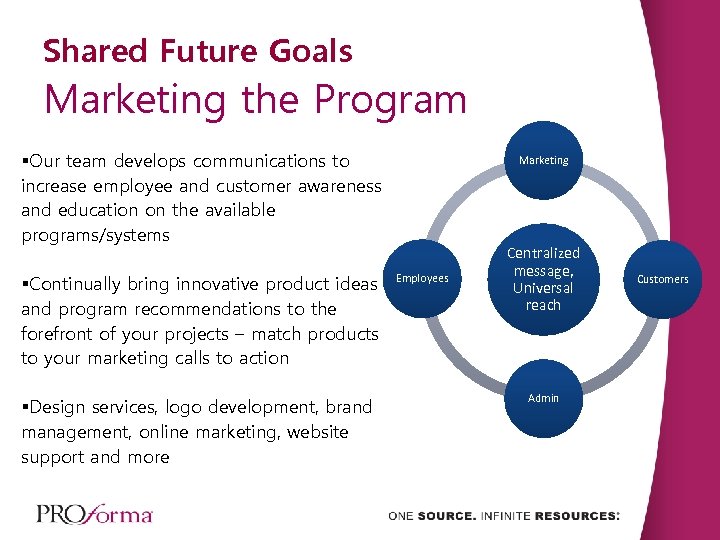 Shared Future Goals
Marketing the Program

▪Our team develops communications to increase employee and customer awareness and education on the available programs/systems

▪Continually bring innovative product ideas and program recommendations to the forefront of your projects – match products to your marketing calls to action

▪Design services, logo development, brand management, online marketing, website support and more

Marketing
Employees
Centralized message, Universal reach
Customers
Admin

PROforma
ONE SOURCE. INFINITE RESOURCES.